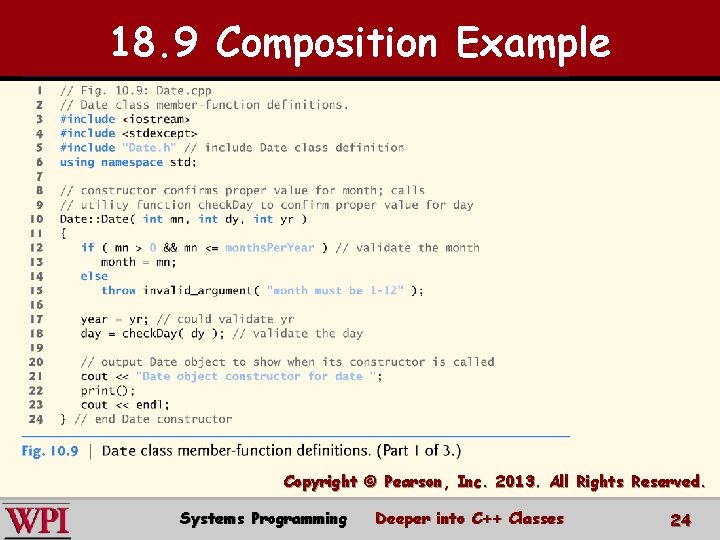 18.9 Composition Example

1 // Fig. 10.9: Date.cpp
2 // Date class member-function definitions.
3 #include <iostream>
4 #include <stdexcept>
5 #include "Date.h" // include Date class definition
6 using namespace std;
7
8 // constructor confirms proper value for month; calls
9 // utility function checkDay to confirm proper value for day
10 Date::Date( int mn, int dy, int yr )
11 {
12 if ( mn > 0 && mn <= monthsPerYear ) // validate the month
13 month = mn;
14 else
15 throw invalid_argument( "month must be 1-12" );
16
17 year = yr; // could validate yr
18 day = checkDay( dy ); // validate the day
19
20 // output Date object to show when its constructor is called
21 cout << "Date object constructor for date ";
22 print();
23 cout << endl;
24 } // end Date constructor

Fig. 10.9 | Date class member-function definitions. (Part 1 of 3.)

Copyright © Pearson, Inc. 2013. All Rights Reserved.

WPI

Systems Programming Deeper into C++ Classes 24